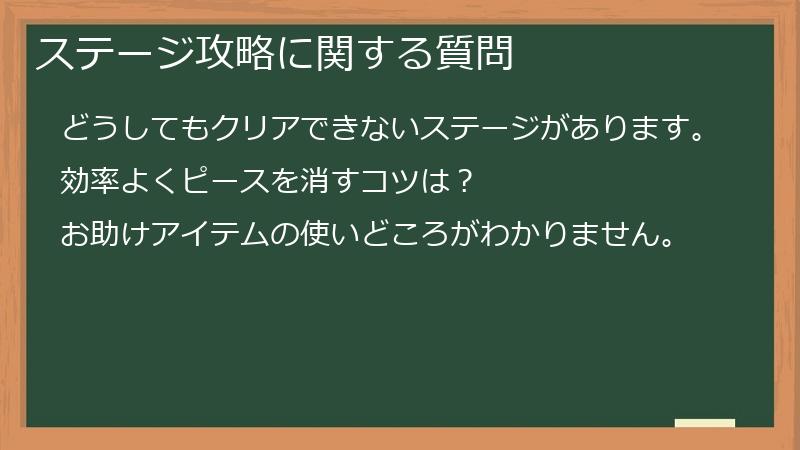 ステージ攻略に関する質問

どうしてもクリアできないステージがあります。

効率よくピースを消すコツは？

お助けアイテムの使いどころがわかりません。